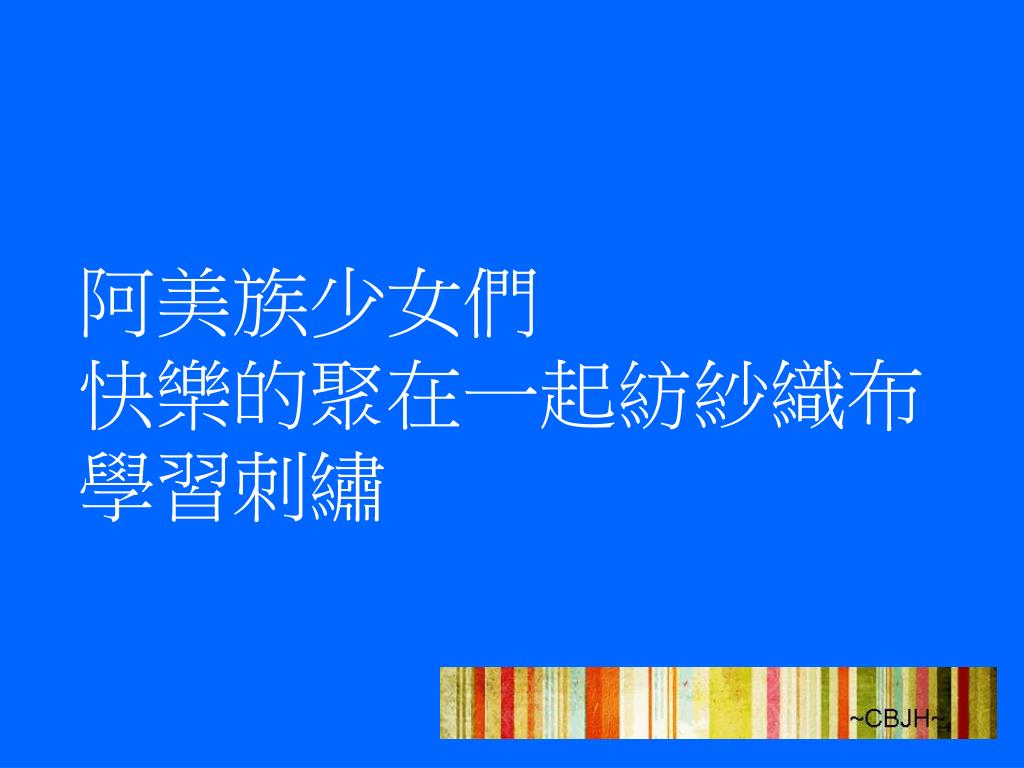 阿美族少女們
快樂的聚在一起紡紗織布
學習刺繡

~CBJH~